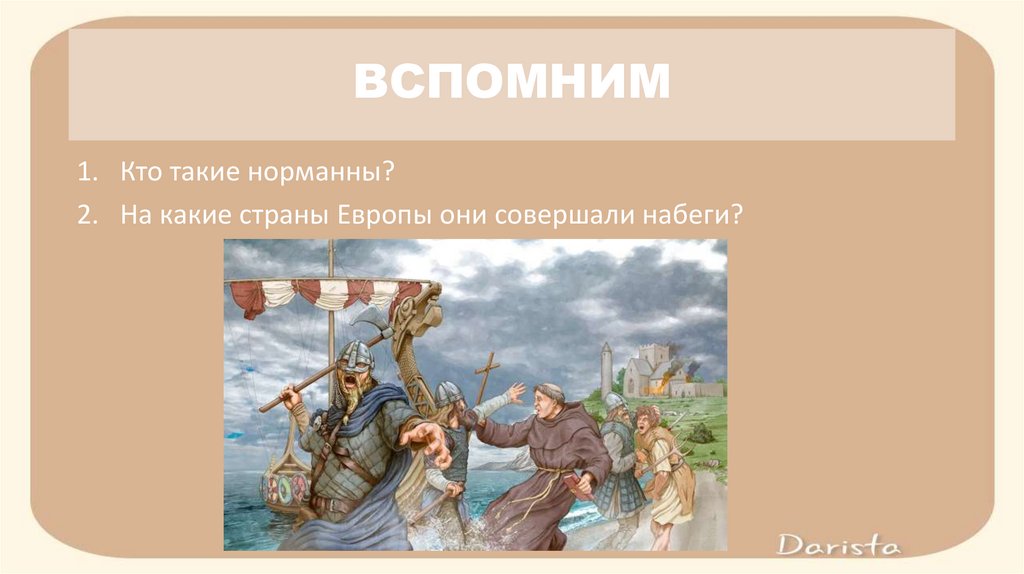 ВСПОМНИМ

1. Кто такие норманны?
2. На какие страны Европы они совершали набеги?

Darista